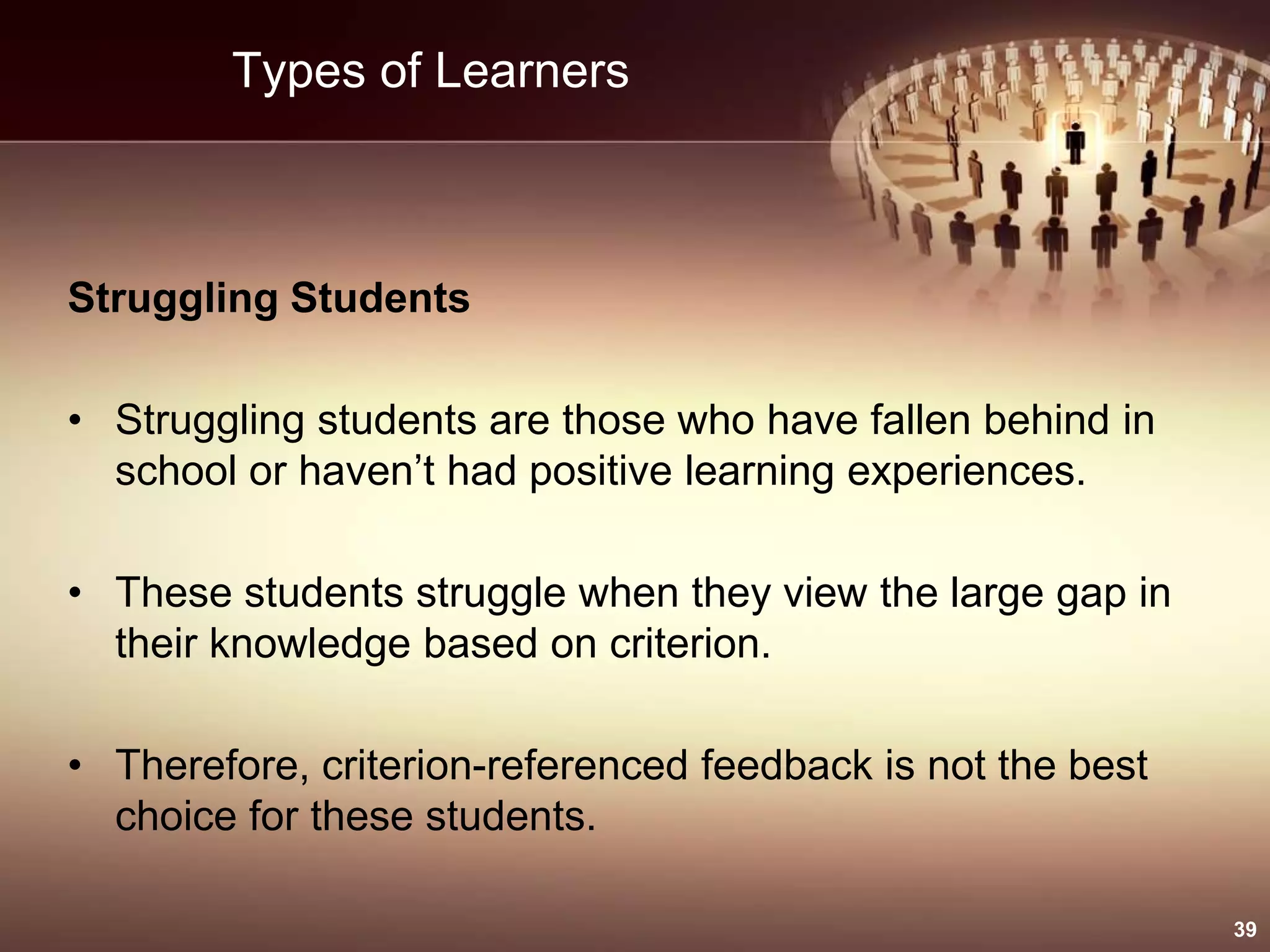 Types of Learners

Struggling Students

• Struggling students are those who have fallen behind in school or haven’t had positive learning experiences.

• These students struggle when they view the large gap in their knowledge based on criterion.

• Therefore, criterion-referenced feedback is not the best choice for these students.

39